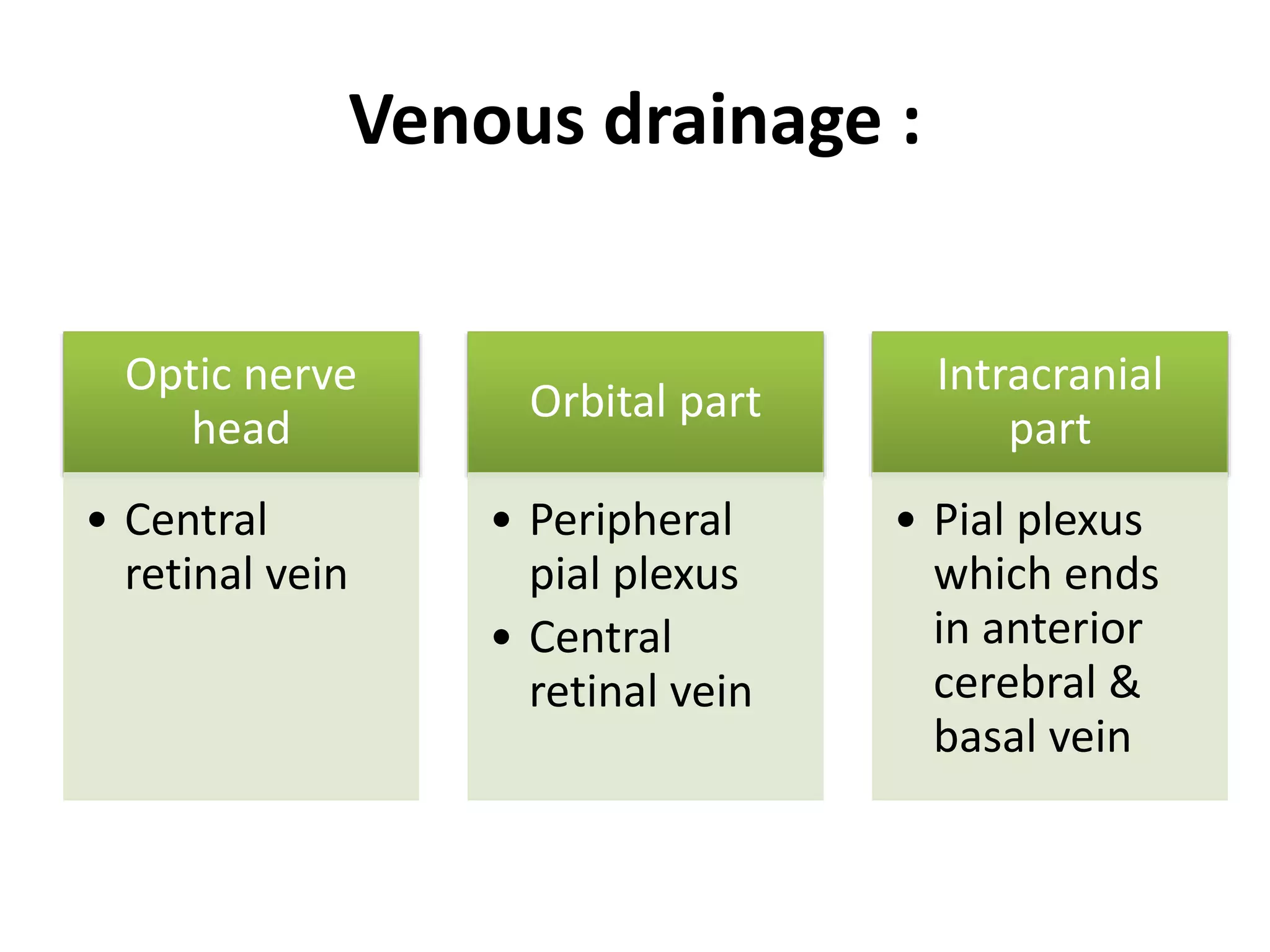 Venous drainage :

Optic nerve head

• Central retinal vein

Orbital part

• Peripheral pial plexus
• Central retinal vein

Intracranial part

• Pial plexus which ends in anterior cerebral & basal vein